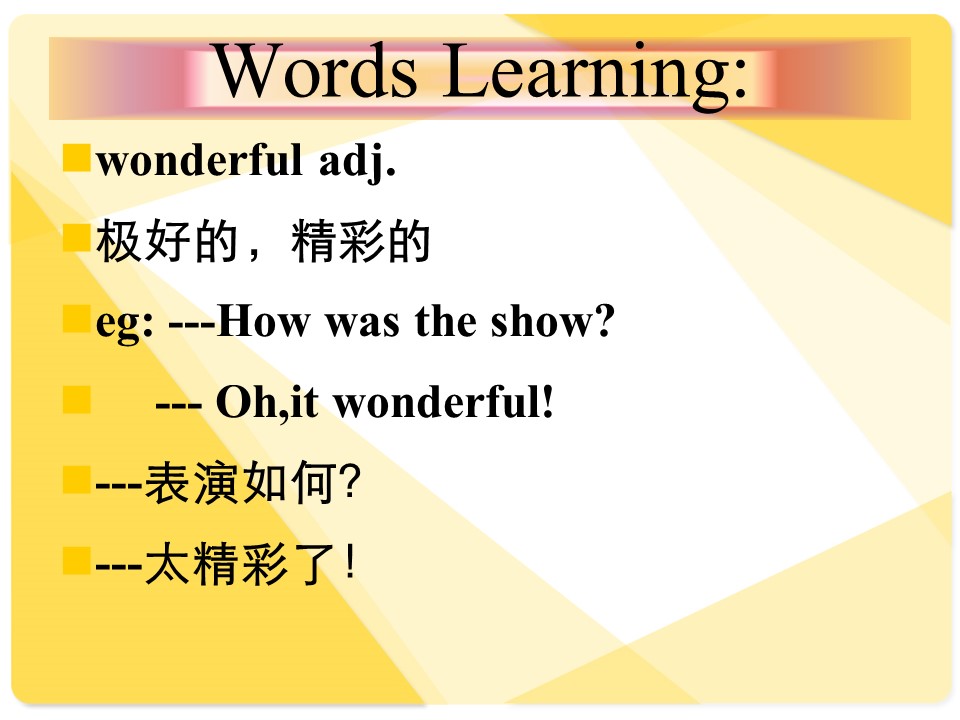 Words Learning:

wonderful adj.

极好的，精彩的

eg: ---How was the show?

--- Oh,it wonderful!

---表演如何?

---太精彩了!